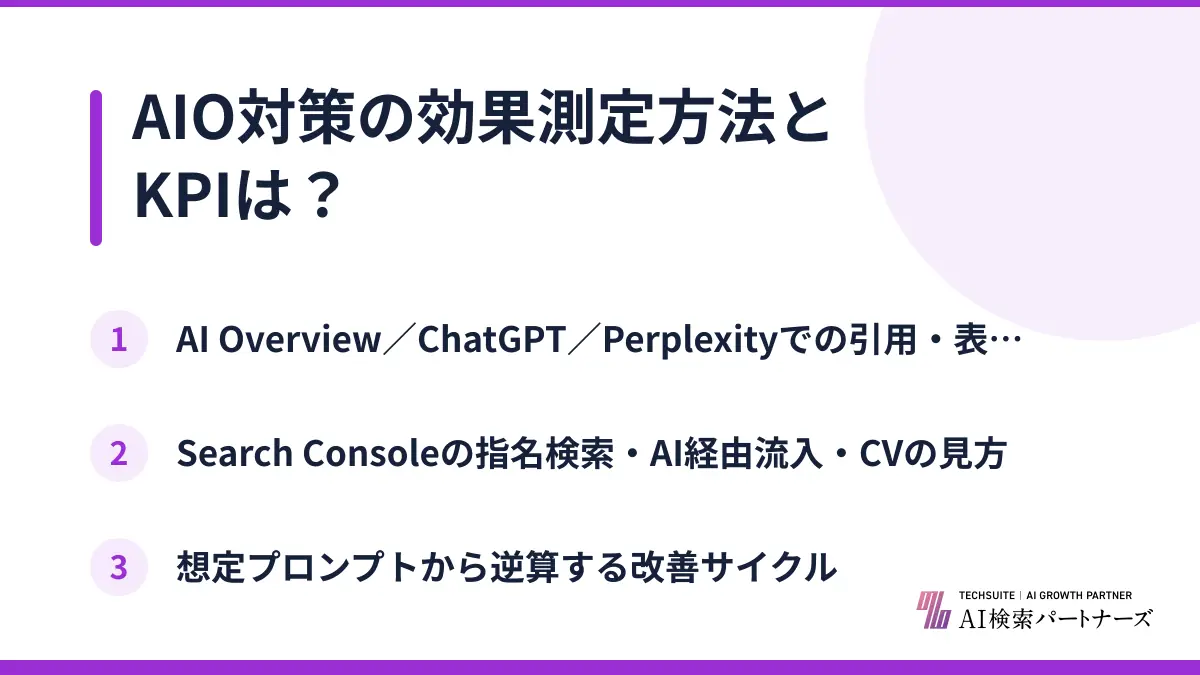 AIO対策の効果測定方法とKPIは？

1 AI Overview／ChatGPT／Perplexityでの引用・表…

2 Search Consoleの指名検索・AI経由流入・CVの見方

3 想定プロンプトから逆算する改善サイクル

TECHSUITE | AI GROWTH PARTNER
AI検索パートナーズ